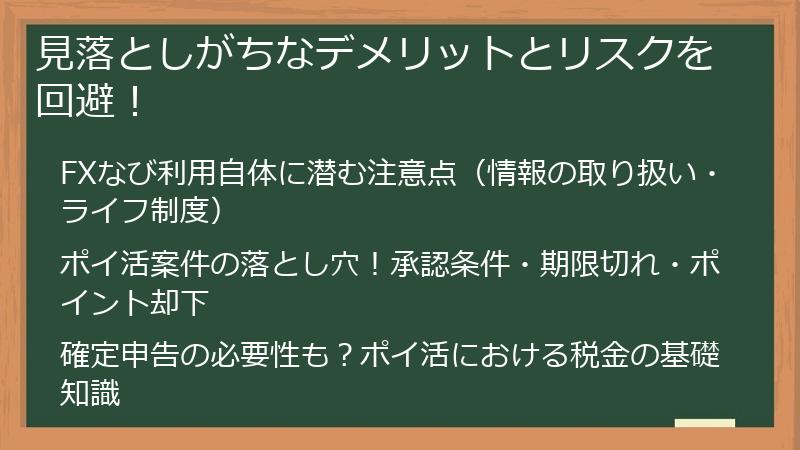 見落としがちなデメリットとリスクを回避！

FXなび利用自体に潜む注意点（情報の取り扱い・ライフ制度）

ポイ活案件の落とし穴！承認条件・期限切れ・ポイント却下

確定申告の必要性も？ポイ活における税金の基礎知識